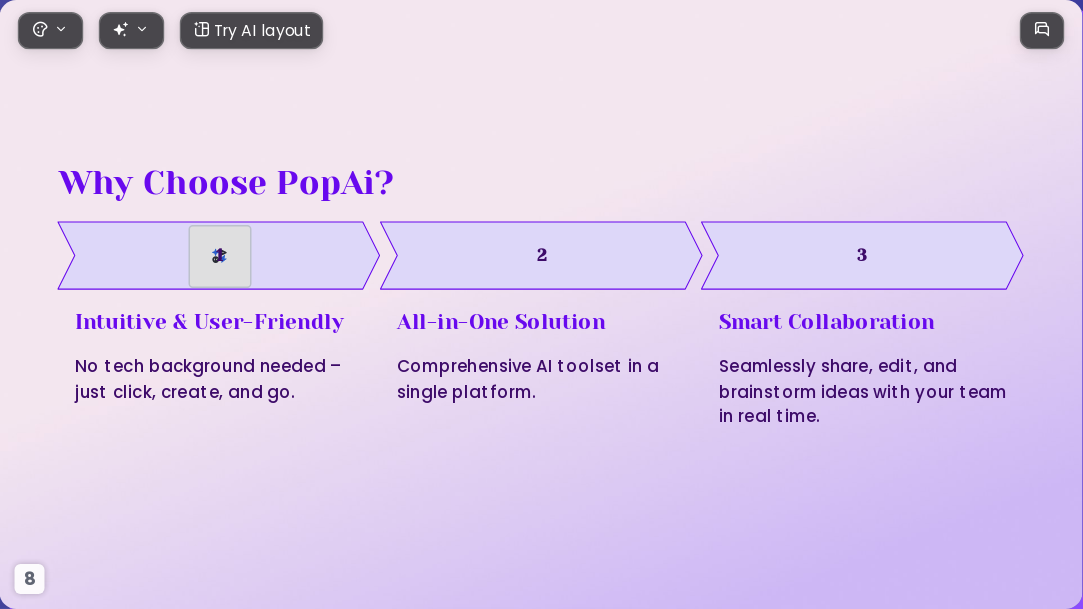 Try AI layout

Why Choose PopAi?

2

3

Intuitive & User-Friendly

No tech background needed – just click, create, and go.

All-in-One Solution

Comprehensive AI toolset in a single platform.

Smart Collaboration

Seamlessly share, edit, and brainstorm ideas with your team in real time.

8